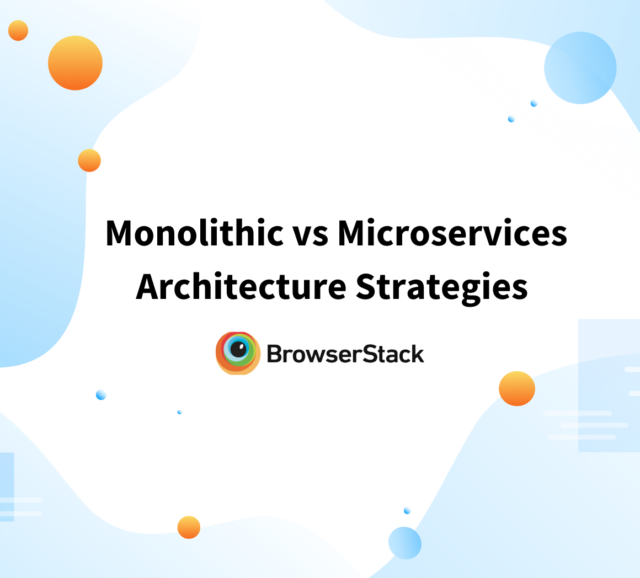 Monolithic vs Microservices Architecture Strategies

BrowserStack